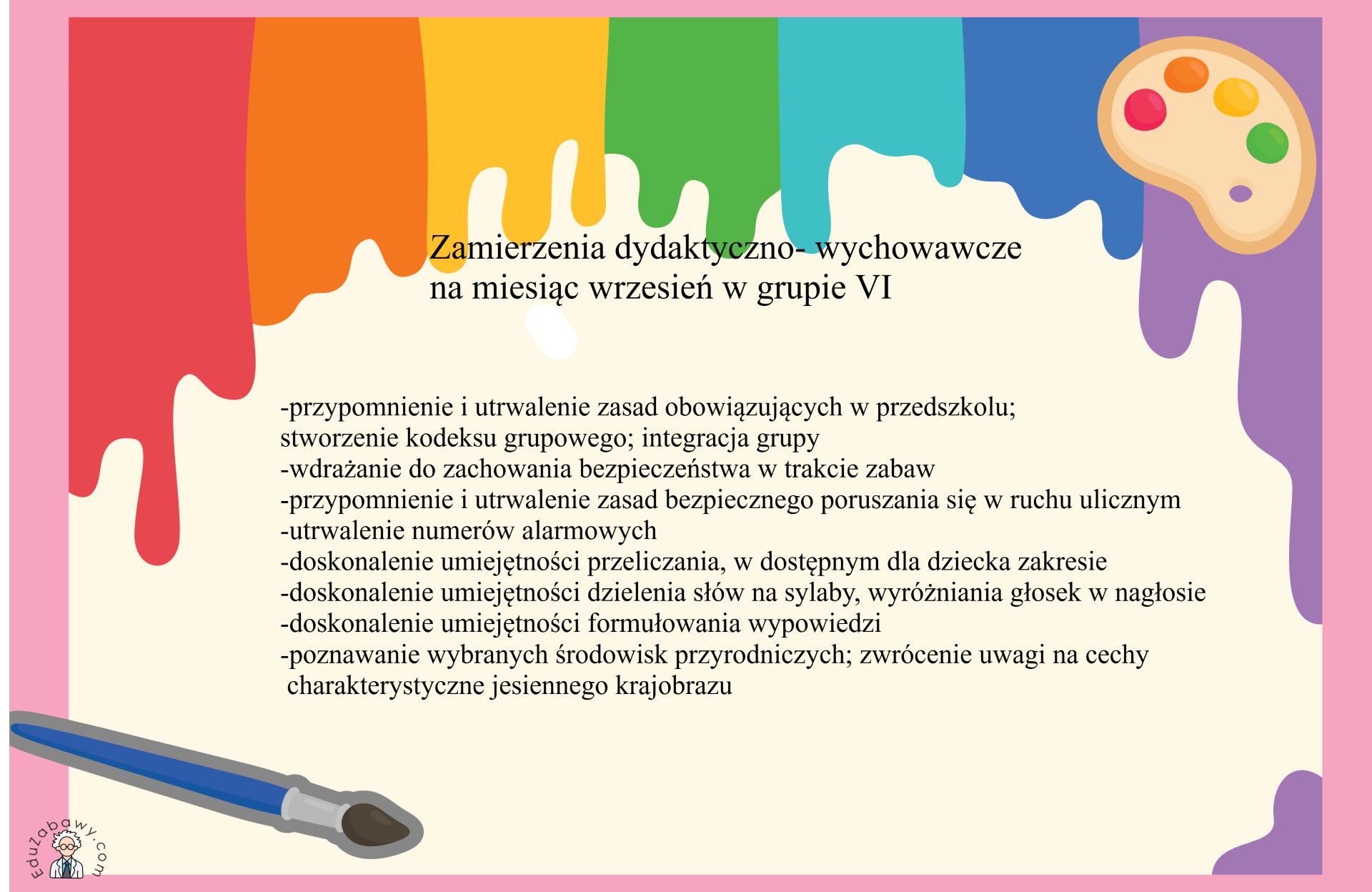 Zamierzenia dydaktyczno- wychowawcze
na miesiąc wrzesień w grupie VI

-przypomnienie i utrwalenie zasad obowiązujących w przedszkolu; stworzenie kodeksu grupowego; integracja grupy
-wdrażanie do zachowania bezpieczeństwa w trakcie zabaw
-przypomnienie i utrwalenie zasad bezpiecznego poruszania się w ruchu ulicznym
-utrwalenie numerów alarmowych
-doskonalenie umiejętności przeliczania, w dostępnym dla dziecka zakresie
-doskonalenie umiejętności dzielenia słów na sylaby, wyróżniania głosek w nagłosie
-doskonalenie umiejętności formułowania wypowiedzi
-poznawanie wybranych środowisk przyrodniczych; zwrócenie uwagi na cechy charakterystyczne jesiennego krajobrazu

EduZabawy.com